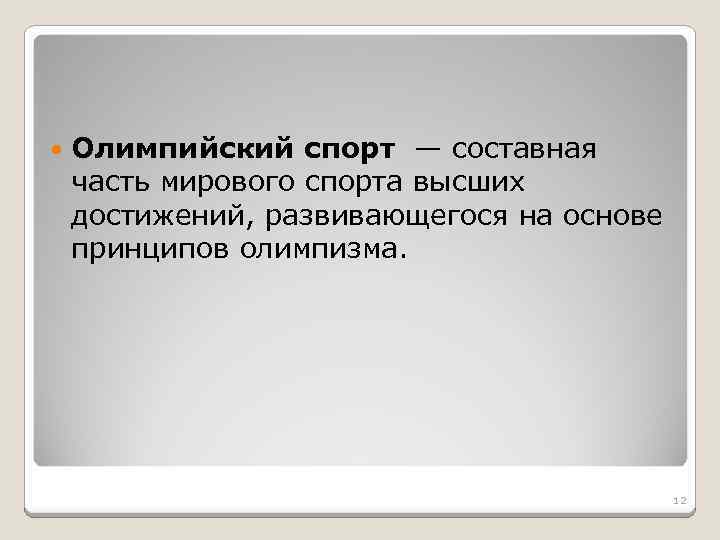 Олимпийский спорт — составная часть мирового спорта высших достижений, развивающегося на основе принципов олимпизма.

12